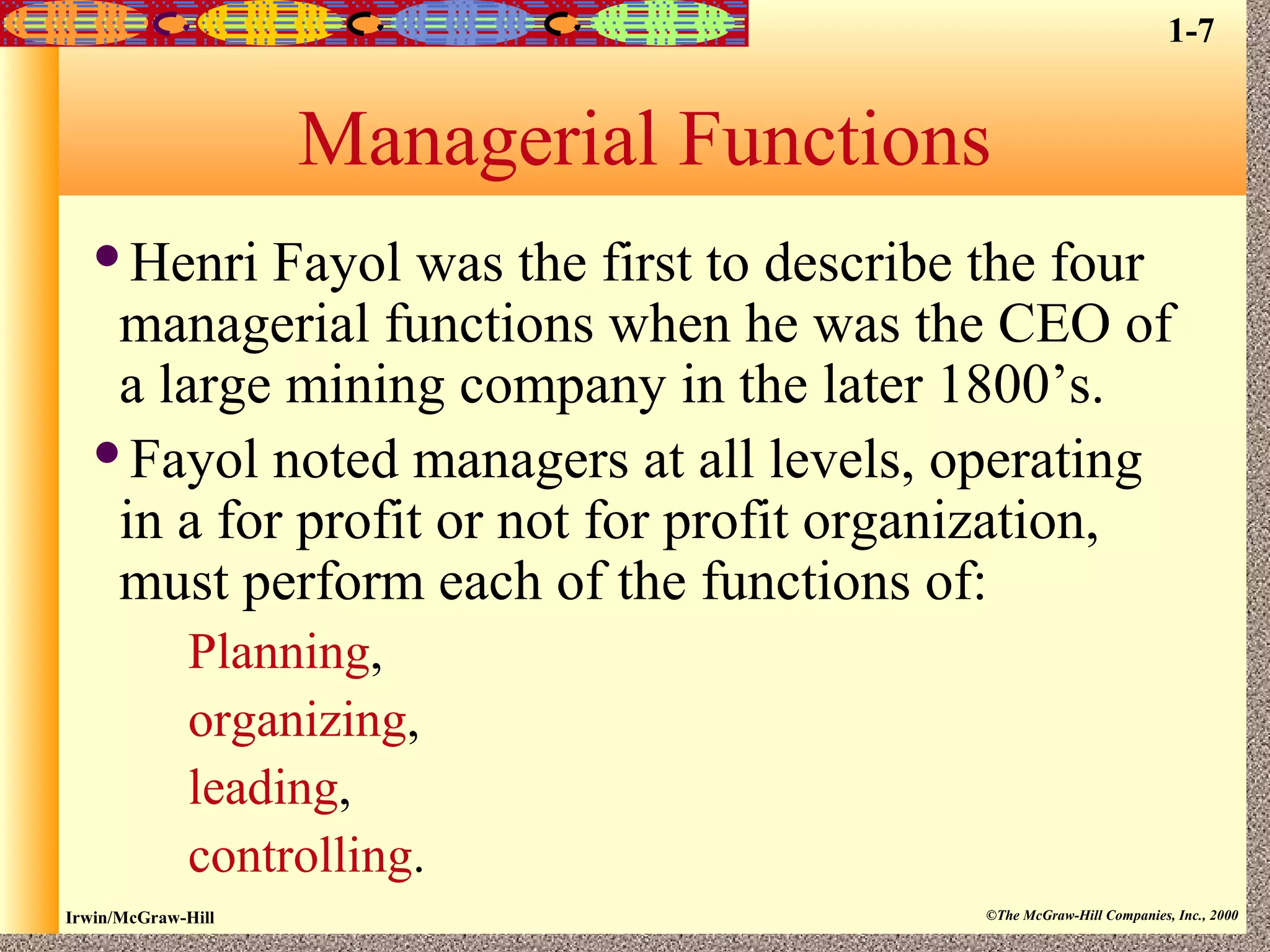 1-7

Managerial Functions

• Henri Fayol was the first to describe the four managerial functions when he was the CEO of a large mining company in the later 1800’s.

• Fayol noted managers at all levels, operating in a for profit or not for profit organization, must perform each of the functions of:

Planning,
organizing,
leading,
controlling.

Irwin/McGraw-Hill

©The McGraw-Hill Companies, Inc., 2000